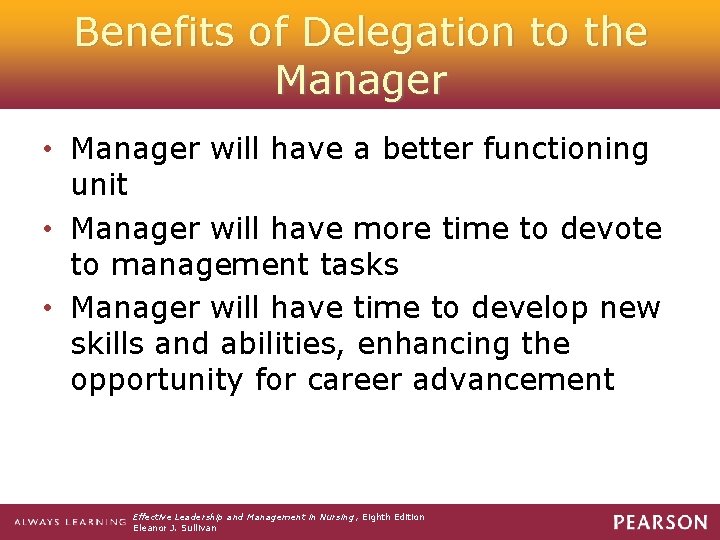 Benefits of Delegation to the Manager

• Manager will have a better functioning unit
• Manager will have more time to devote to management tasks
• Manager will have time to develop new skills and abilities, enhancing the opportunity for career advancement

ALWAYS LEARNING Effective Leadership and Management in Nursing, Eighth Edition
Eleanor J. Sullivan

PEARSON